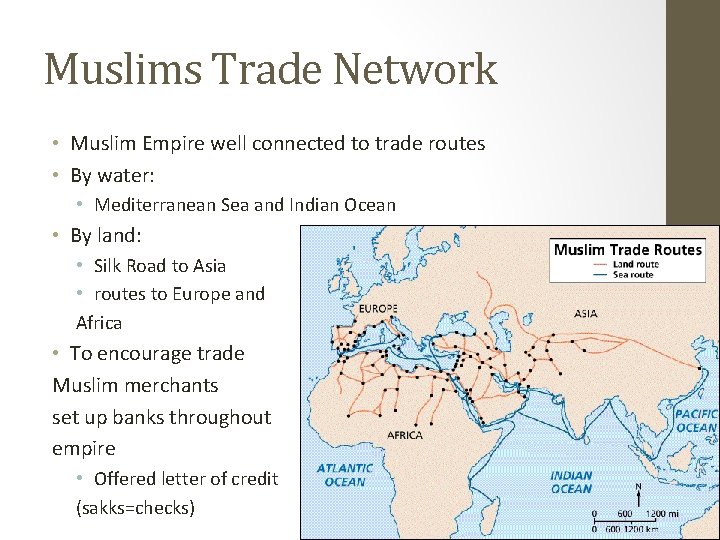 Muslims Trade Network

• Muslim Empire well connected to trade routes
• By water:
  • Mediterranean Sea and Indian Ocean
• By land:
  • Silk Road to Asia
  • routes to Europe and Africa
• To encourage trade Muslim merchants set up banks throughout empire
  • Offered letter of credit (sakks=checks)

Muslim Trade Routes
Land route
Sea route

EUROPE
ASIA
AFRICA
ATLANTIC OCEAN
INDIAN OCEAN
PACIFIC OCEAN
N
0 600 1200 mi
0 600 1200 km